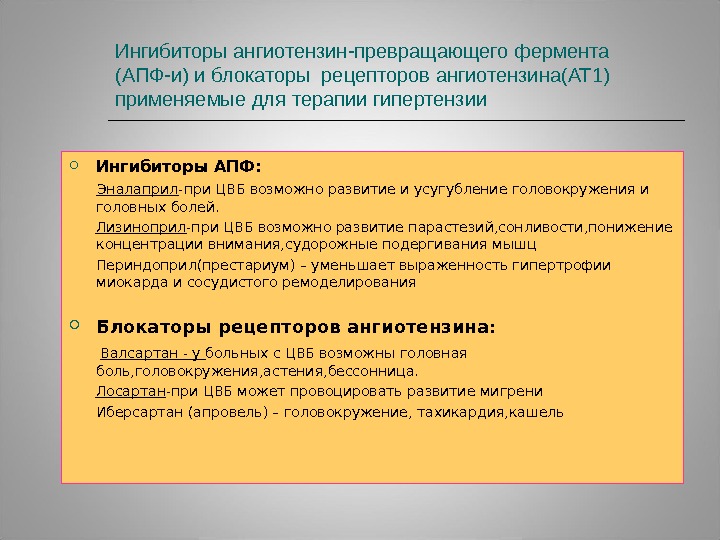 Ингибиторы ангиотензин-превращающего фермента (АПФ-и) и блокаторы рецепторов ангиотензина(АТ1) применяемые для терапии гипертензии

Ингибиторы АПФ:

Эналаприл-при ЦВБ возможно развитие и усугубление головокружения и головных болей.

Лизиноприл-при ЦВБ возможно развитие парастезий,сонливости,понижение концентрации внимания,судорожные подергивания мышц

Периндоприл(престариум) – уменьшает выраженность гипертрофии миокарда и сосудистого ремоделирования

Блокаторы рецепторов ангиотензина:

Валсартан - у больных с ЦВБ возможны головная боль,головокружения,астения,бессонница.

Лосартан-при ЦВБ может провоцировать развитие мигрени

Иберсартан (апровель) – головокружение, тахикардия,кашель